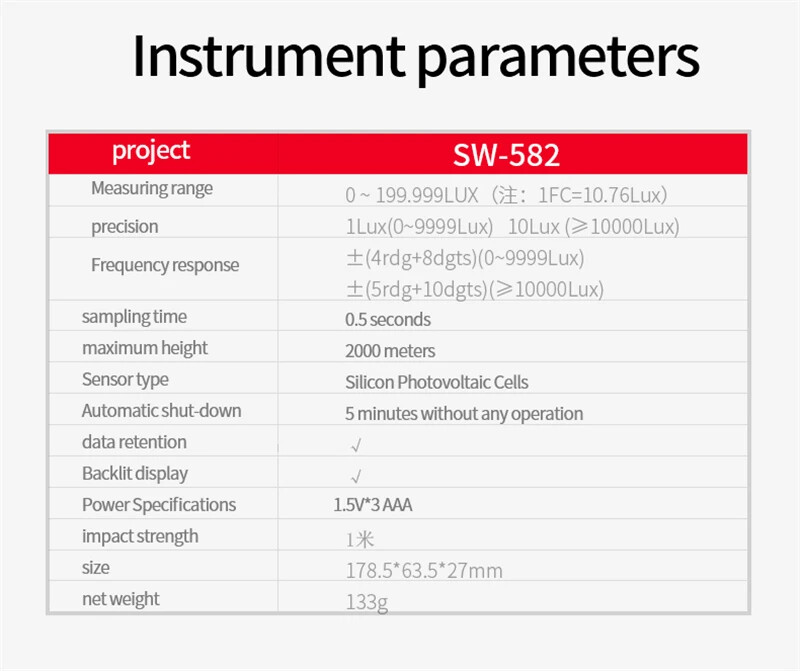 Instrument parameters

| project | SW-582 |
|---|---|
| Measuring range | 0 ~ 199.999LUX（注：1FC=10.76Lux） |
| precision | 1Lux(0~9999Lux) 10Lux (≥10000Lux) |
| Frequency response | ±(4rdg+8dgts)(0~9999Lux) ±(5rdg+10dgts)(≥10000Lux) |
| sampling time | 0.5 seconds |
| maximum height | 2000 meters |
| Sensor type | Silicon Photovoltaic Cells |
| Automatic shut-down | 5 minutes without any operation |
| data retention | √ |
| Backlit display | √ |
| Power Specifications | 1.5V*3 AAA |
| impact strength | 1米 |
| size | 178.5*63.5*27mm |
| net weight | 133g |